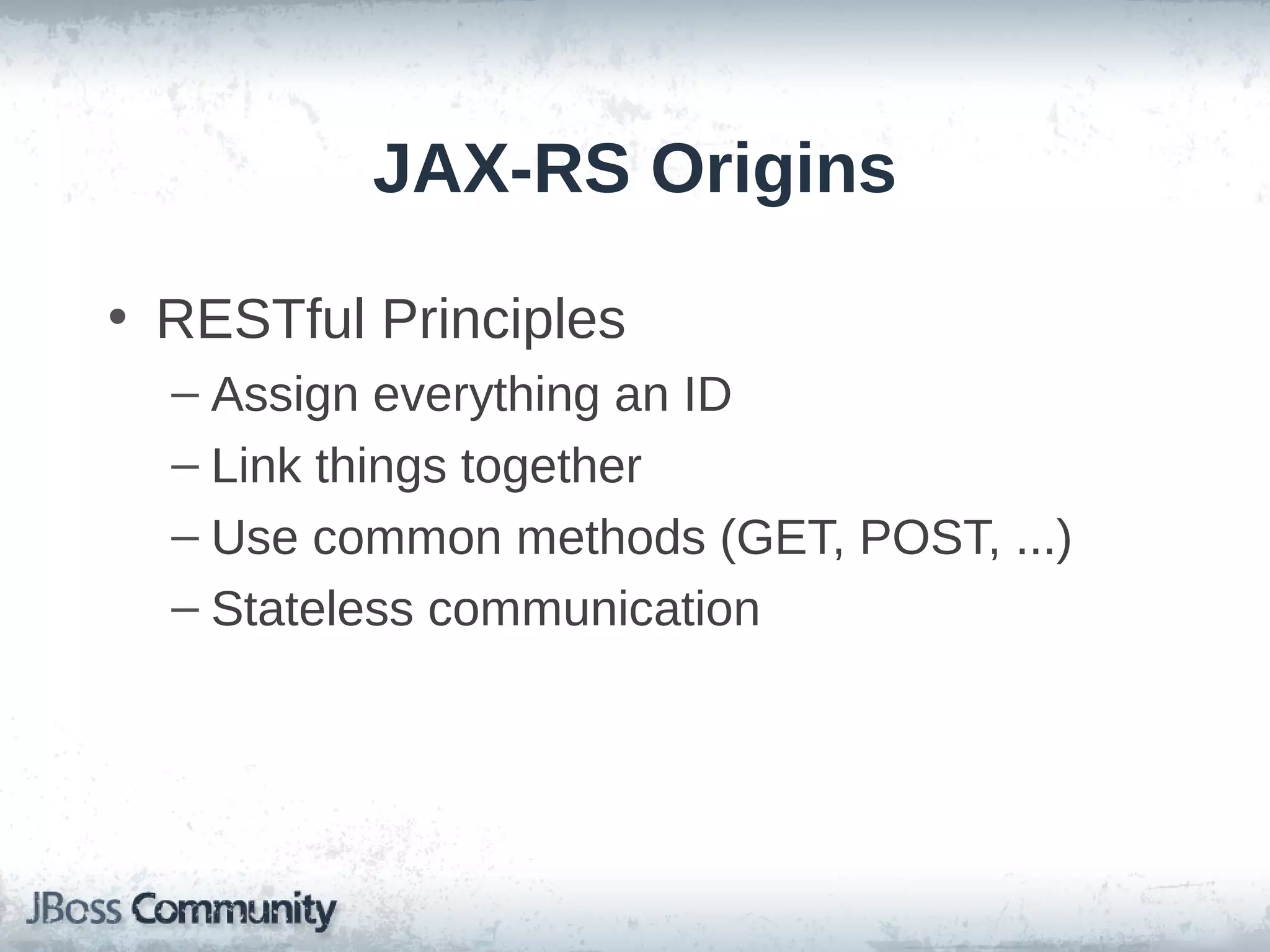 JAX-RS Origins

• RESTful Principles
 – Assign everything an ID
 – Link things together
 – Use common methods (GET, POST, ...)
 – Stateless communication

JBoss Community